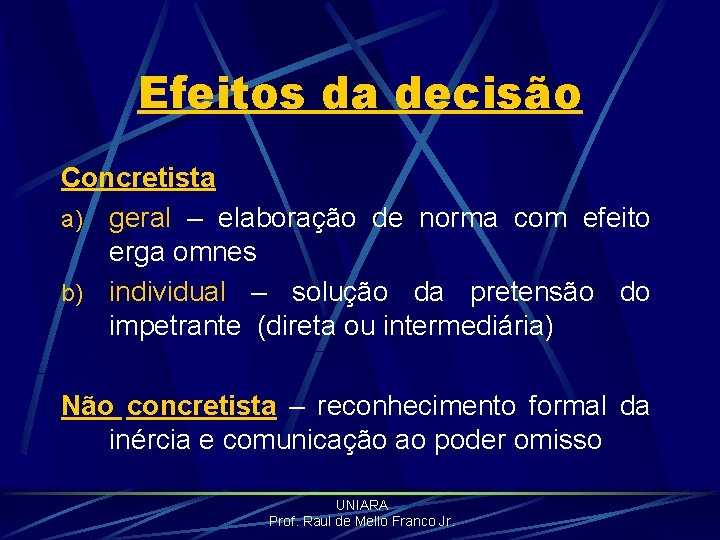 Efeitos da decisão

Concretista

a) geral – elaboração de norma com efeito erga omnes

b) individual – solução da pretensão do impetrante (direta ou intermediária)

Não concretista – reconhecimento formal da inércia e comunicação ao poder omisso

UNIARA
Prof. Raul de Mello Franco Jr.